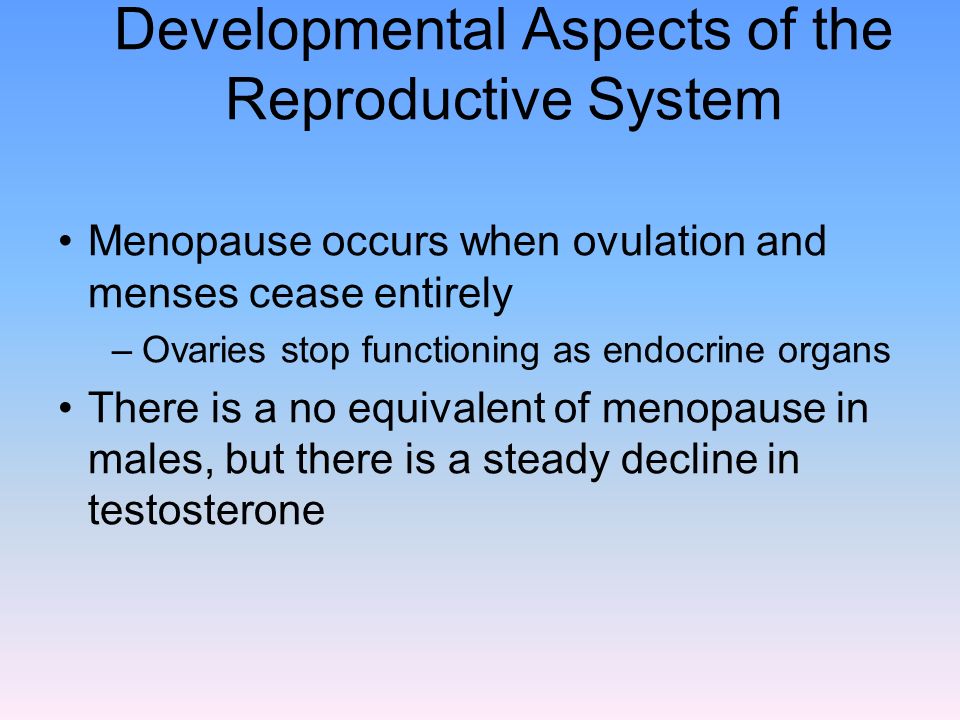 Developmental Aspects of the Reproductive System

• Menopause occurs when ovulation and menses cease entirely
– Ovaries stop functioning as endocrine organs
• There is a no equivalent of menopause in males, but there is a steady decline in testosterone